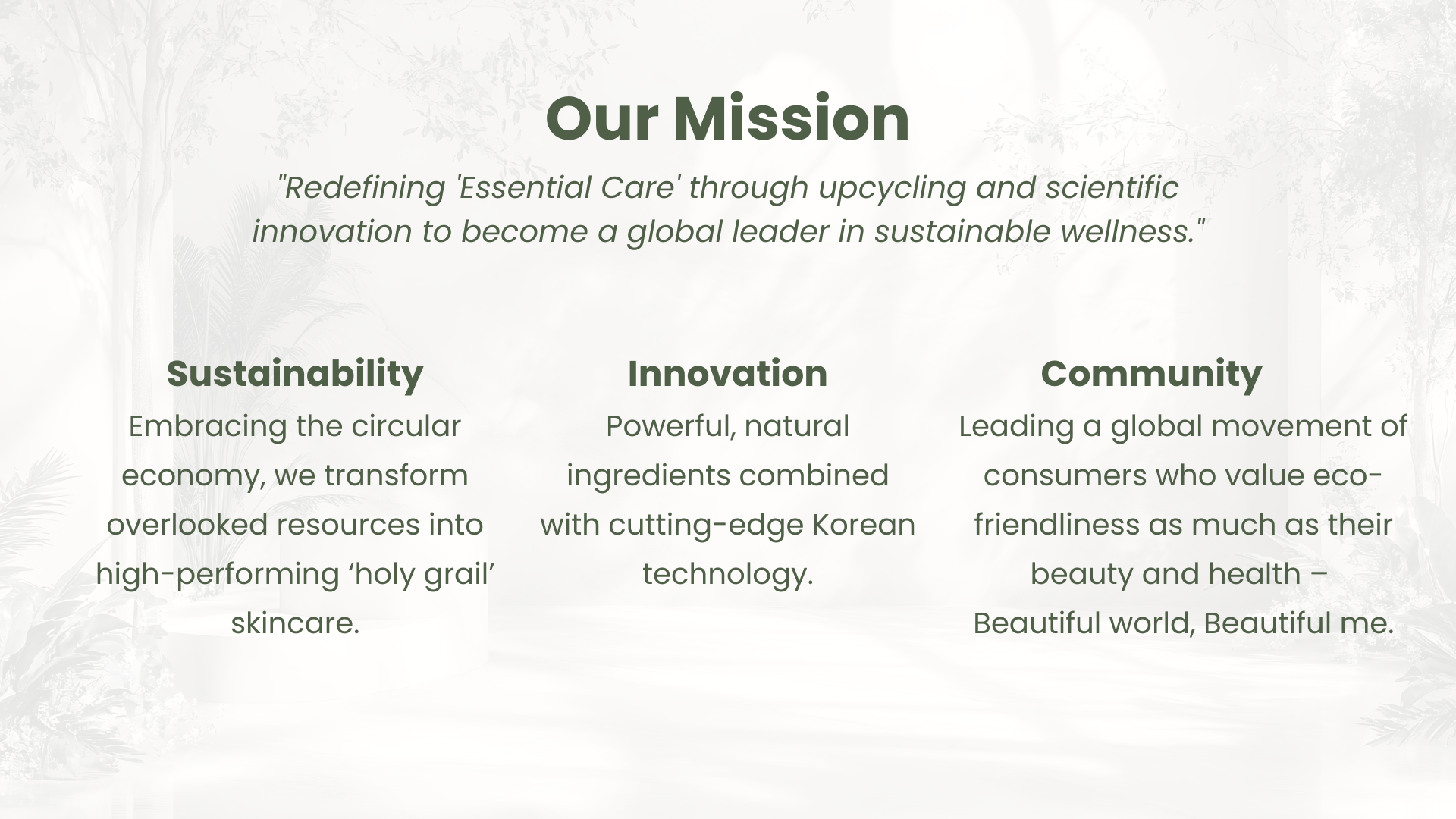 Our Mission

"Redefining 'Essential Care' through upcycling and scientific innovation to become a global leader in sustainable wellness."

Sustainability

Embracing the circular economy, we transform overlooked resources into high-performing ‘holy grail’ skincare.

Innovation

Powerful, natural ingredients combined with cutting-edge Korean technology.

Community

Leading a global movement of consumers who value eco-friendliness as much as their beauty and health – Beautiful world, Beautiful me.